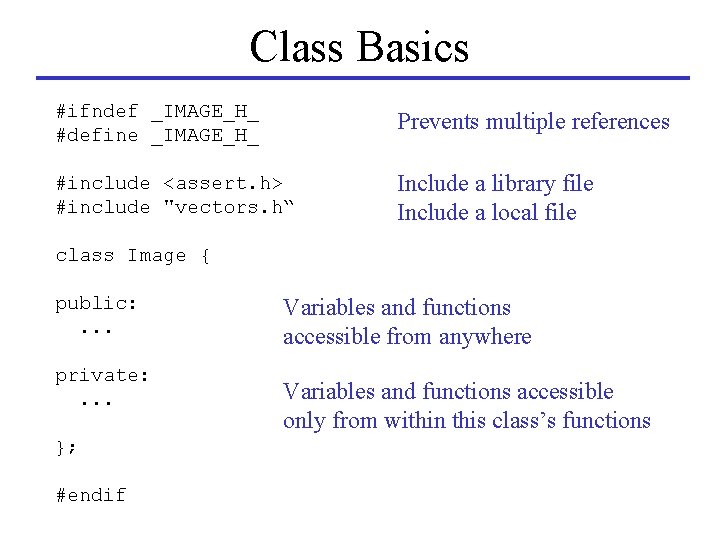 Class Basics

#ifndef _IMAGE_H_
#define _IMAGE_H_

Prevents multiple references

#include <assert.h>
#include "vectors.h“

Include a library file
Include a local file

class Image {

public:
...

Variables and functions accessible from anywhere

private:
...

Variables and functions accessible only from within this class’s functions

};

#endif